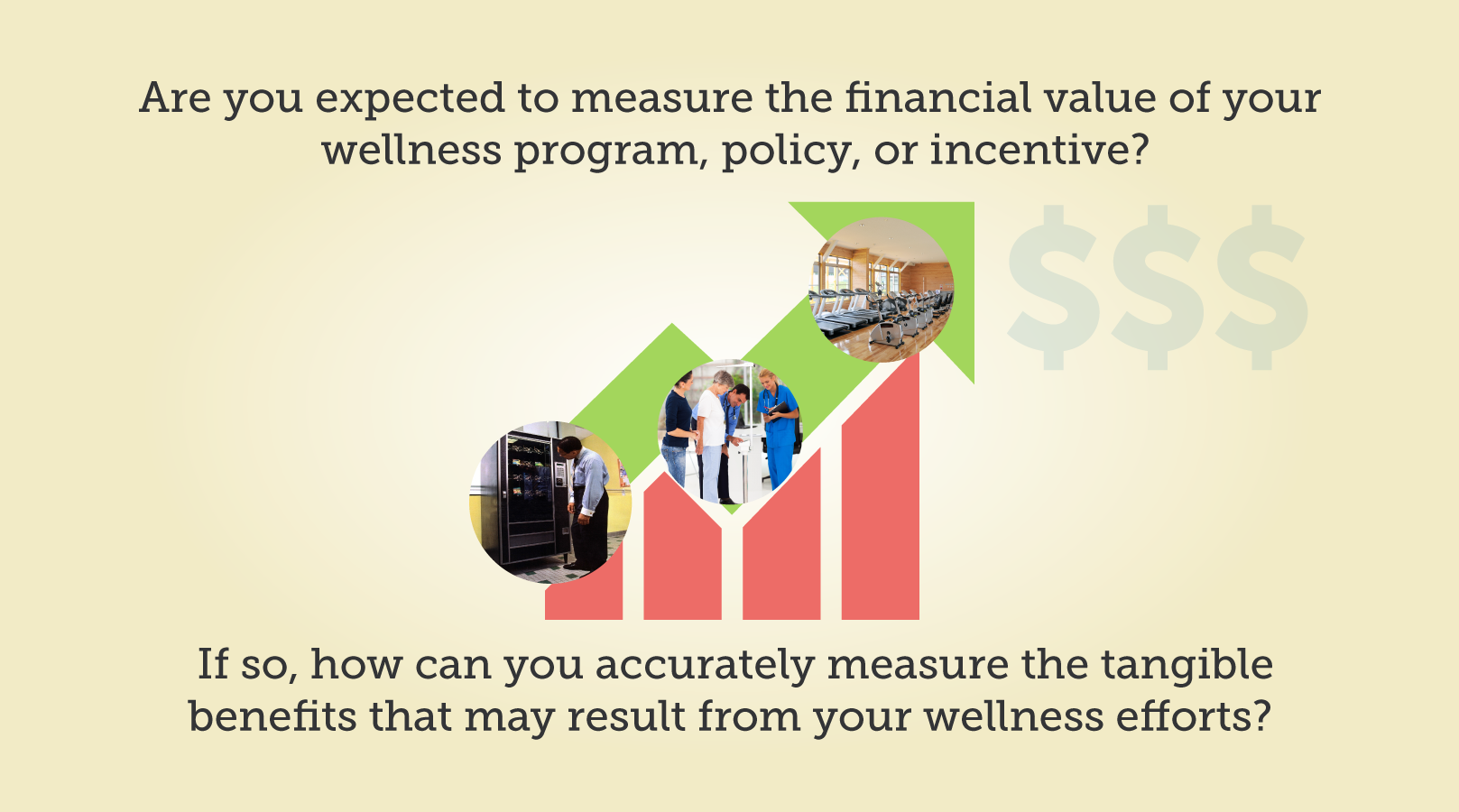 Are you expected to measure the financial value of your wellness program, policy, or incentive?

$$$

If so, how can you accurately measure the tangible benefits that may result from your wellness efforts?